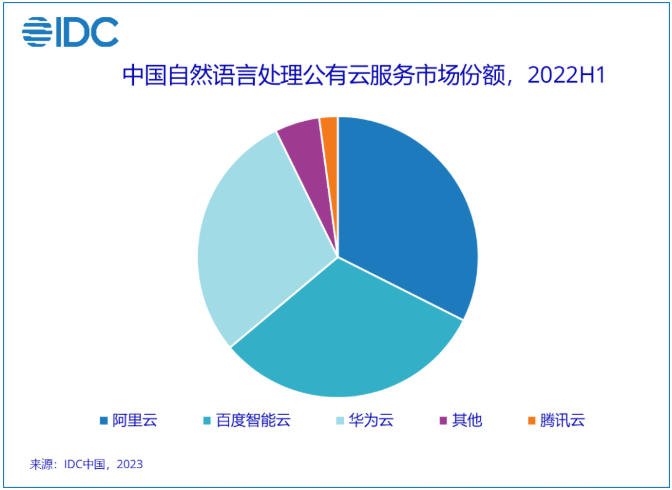 IDC

中国自然语言处理公有云服务市场份额，2022H1

阿里云
百度智能云
华为云
其他
腾讯云

来源：IDC中国，2023